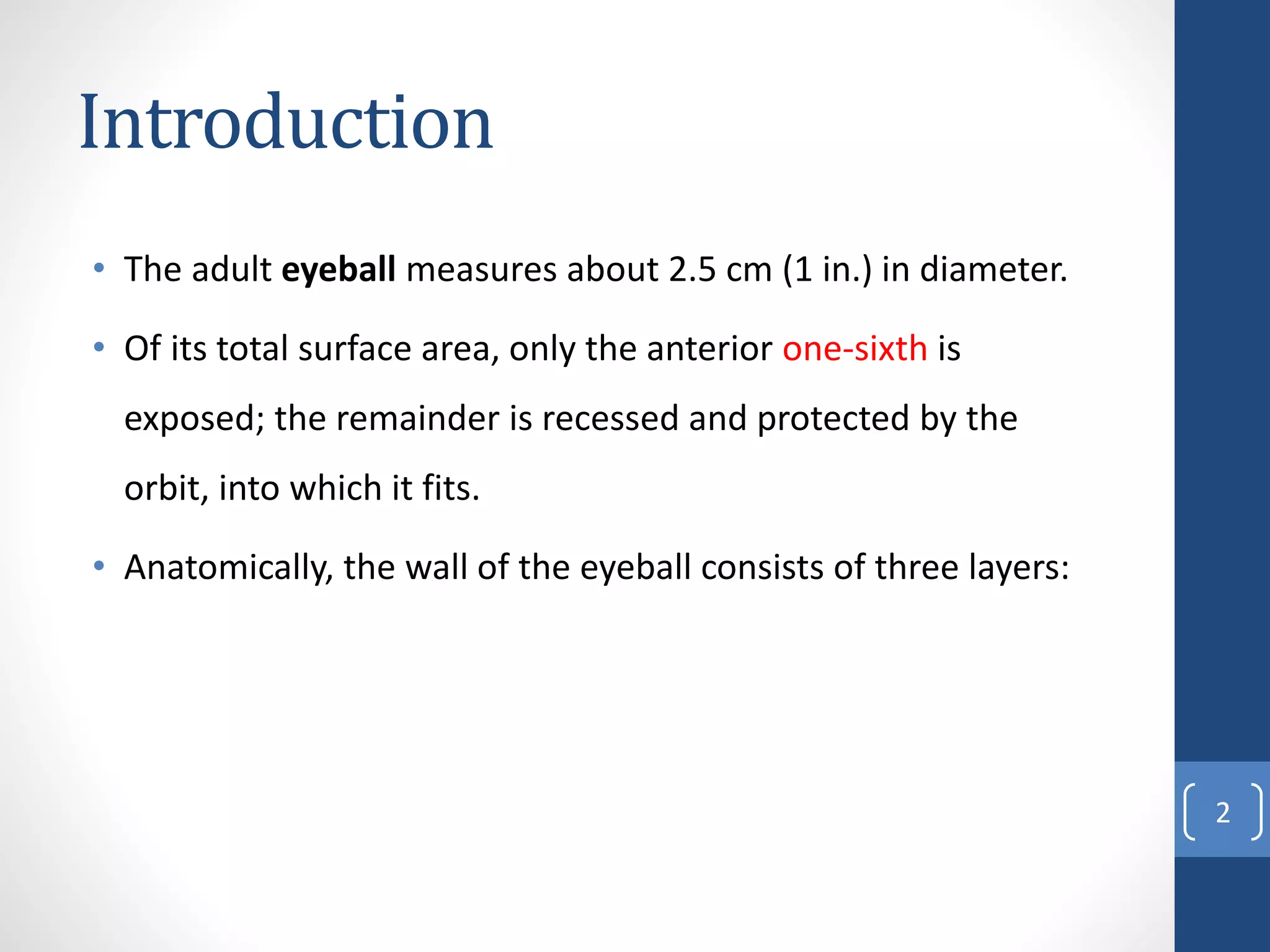 Introduction

• The adult eyeball measures about 2.5 cm (1 in.) in diameter.

• Of its total surface area, only the anterior one-sixth is exposed; the remainder is recessed and protected by the orbit, into which it fits.

• Anatomically, the wall of the eyeball consists of three layers:

2